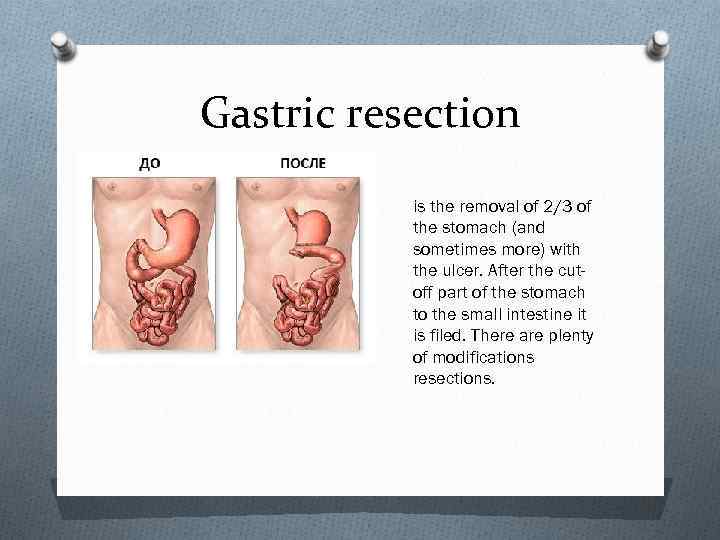 Gastric resection

ДО

ПОСЛЕ

is the removal of 2/3 of the stomach (and sometimes more) with the ulcer. After the cut-off part of the stomach to the small intestine it is filed. There are plenty of modifications resections.